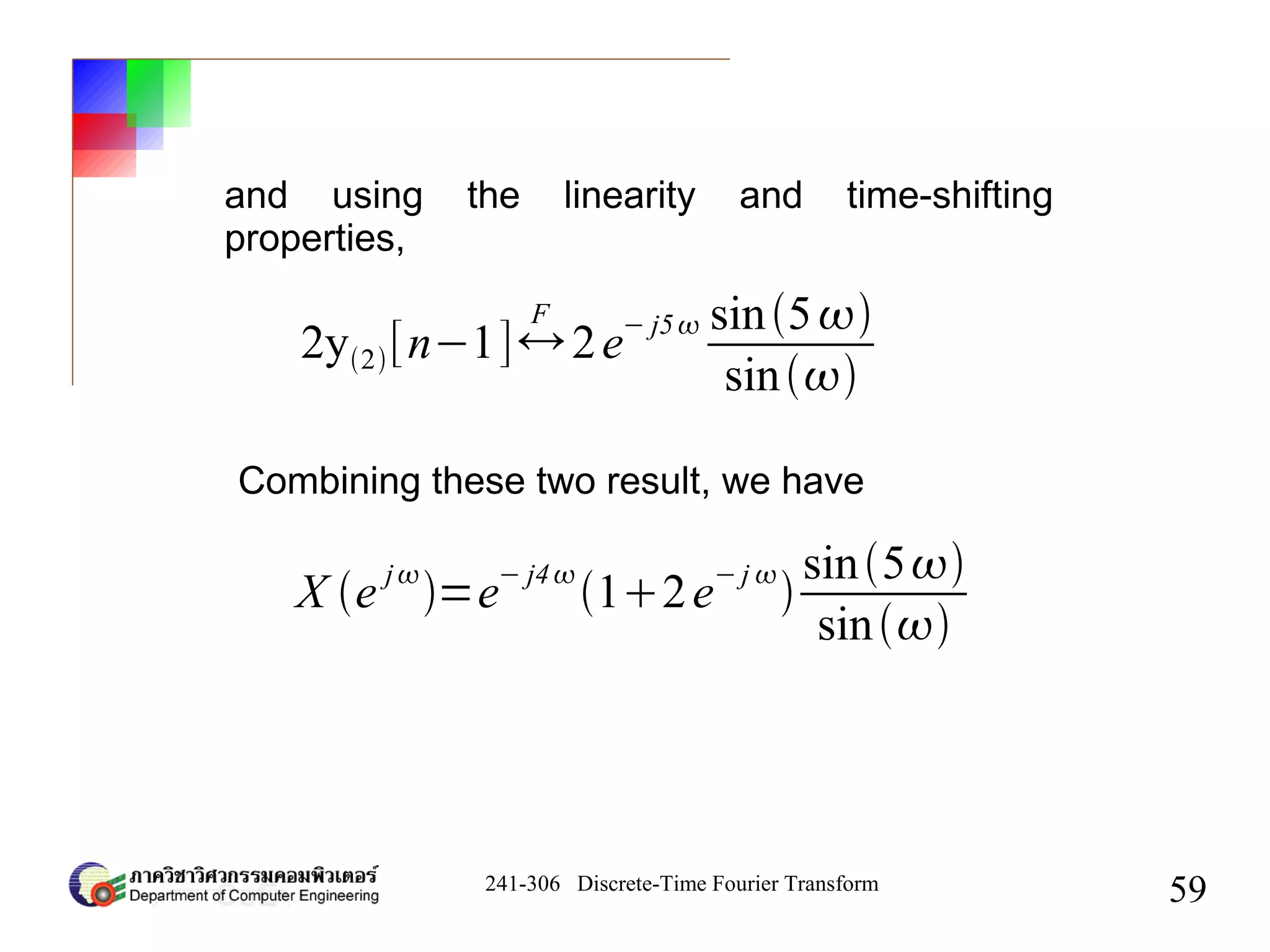 and using the linearity and time-shifting properties,

$2y_{(2)}[n-1] \overset{F}{\leftrightarrow} 2e^{-j5\omega}\frac{\sin(5\omega)}{\sin(\omega)}$

Combining these two result, we have

$X(e^{j\omega}) = e^{-j4\omega}(1+2e^{-j\omega})\frac{\sin(5\omega)}{\sin(\omega)}$

ภาควิชาวิศวกรรมคอมพิวเตอร์
Department of Computer Engineering

241-306 Discrete-Time Fourier Transform

59